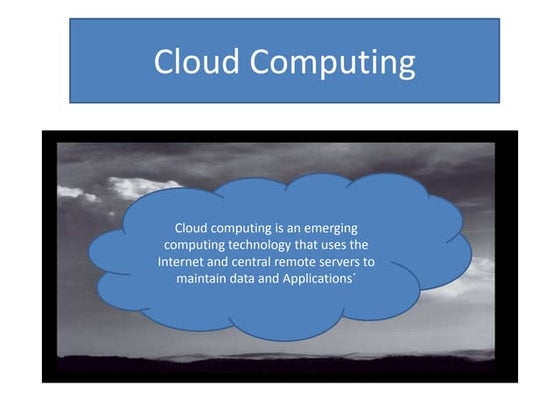 Cloud Computing

Cloud computing is an emerging computing technology that uses the Internet and central remote servers to maintain data and Applications´